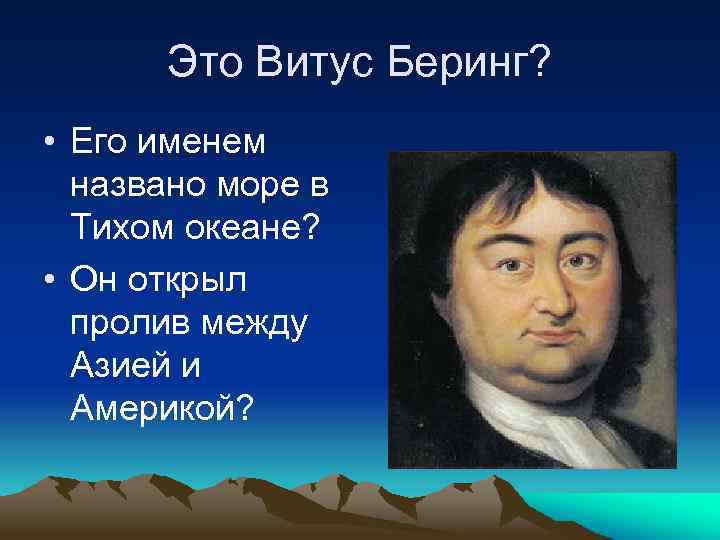 Это Витус Беринг?

• Его именем названо море в Тихом океане?
• Он открыл пролив между Азией и Америкой?